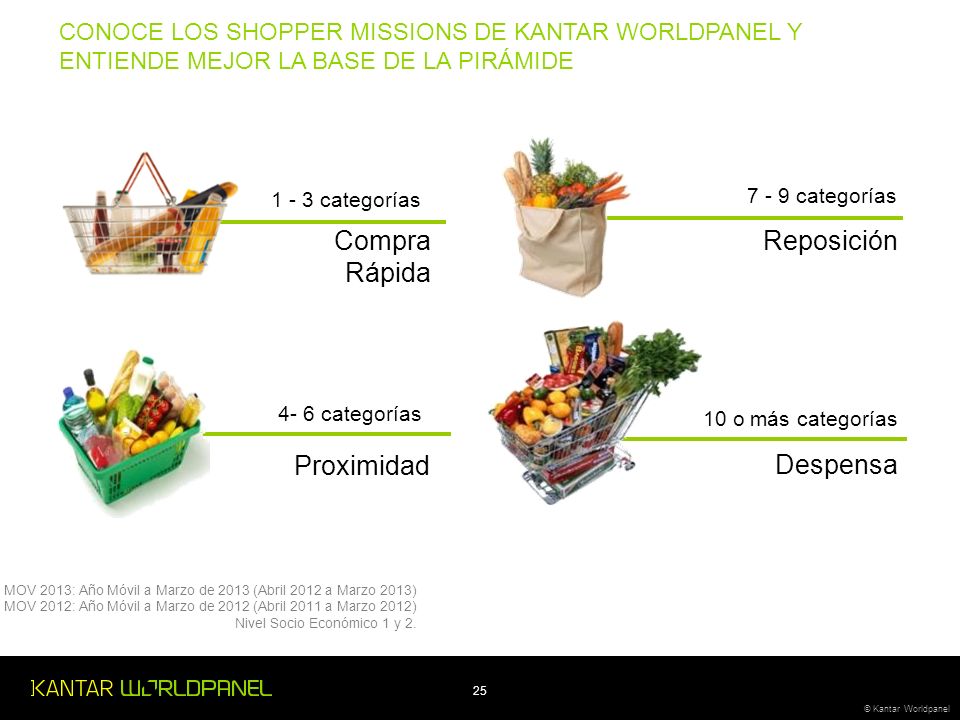 CONOCE LOS SHOPPER MISSIONS DE KANTAR WORLDPANEL Y ENTIENDE MEJOR LA BASE DE LA PIRÁMIDE

1 - 3 categorías

Compra Rápida

7 - 9 categorías

Reposición

4- 6 categorías

Proximidad

10 o más categorías

Despensa

MOV 2013: Año Móvil a Marzo de 2013 (Abril 2012 a Marzo 2013)
MOV 2012: Año Móvil a Marzo de 2012 (Abril 2011 a Marzo 2012)
Nivel Socio Económico 1 y 2.

KANTAR WORLDPANEL

25

© Kantar Worldpanel